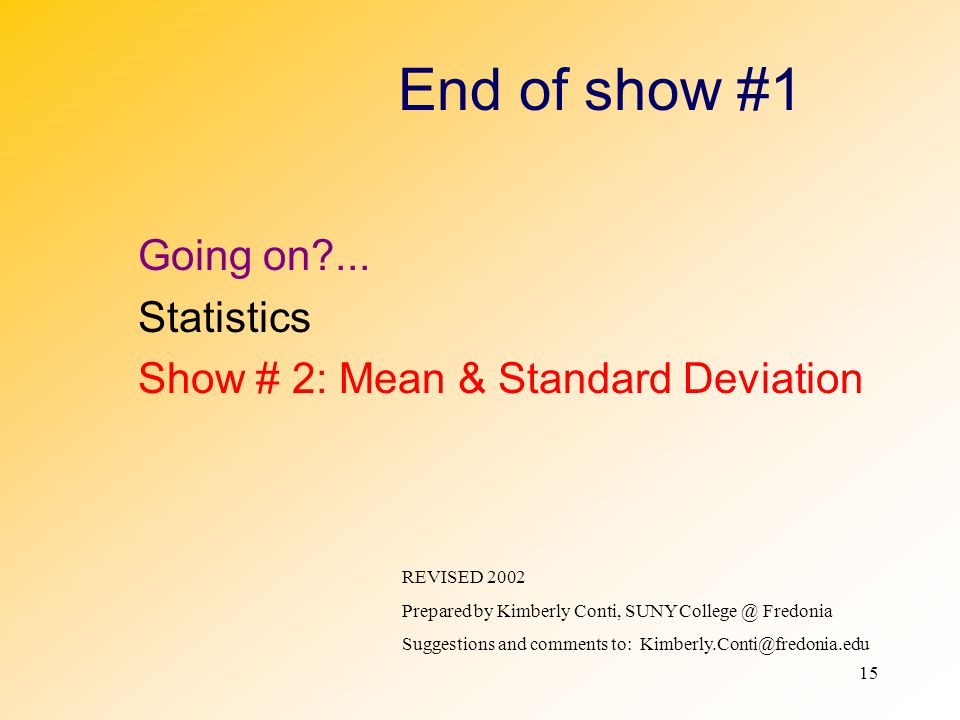 End of show #1

Going on?...

Statistics

Show # 2: Mean & Standard Deviation

REVISED 2002

Prepared by Kimberly Conti, SUNY College @ Fredonia

Suggestions and comments to: Kimberly.Conti@fredonia.edu

15